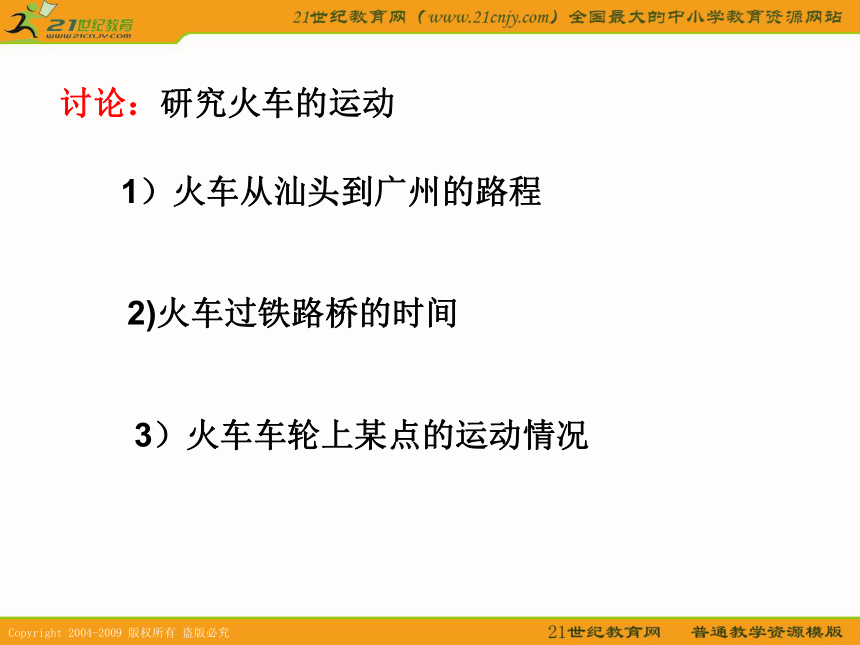 21世纪教育
www.21cnjy.com

21世纪教育网（www.21cnjy.com）全国最大的中小学教育资源网站

讨论：研究火车的运动

1）火车从汕头到广州的路程

2)火车过铁路桥的时间

3）火车车轮上某点的运动情况

Copyright 2004-2009 版权所有 盗版必究

21世纪教育网　普通教学资源模版